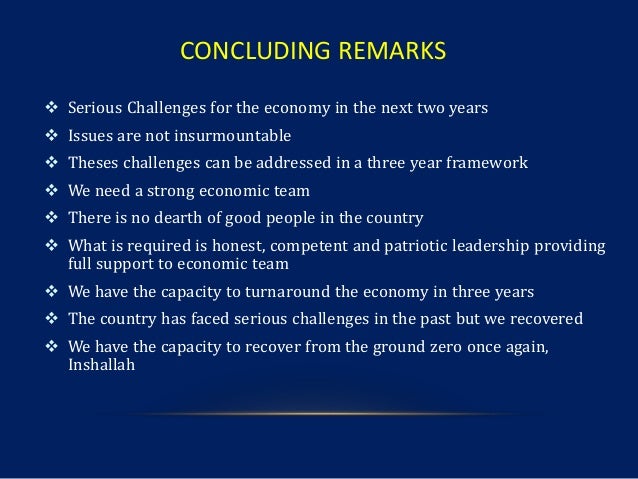 CONCLUDING REMARKS

❖ Serious Challenges for the economy in the next two years
❖ Issues are not insurmountable
❖ Theses challenges can be addressed in a three year framework
❖ We need a strong economic team
❖ There is no dearth of good people in the country
❖ What is required is honest, competent and patriotic leadership providing full support to economic team
❖ We have the capacity to turnaround the economy in three years
❖ The country has faced serious challenges in the past but we recovered
❖ We have the capacity to recover from the ground zero once again, Inshallah